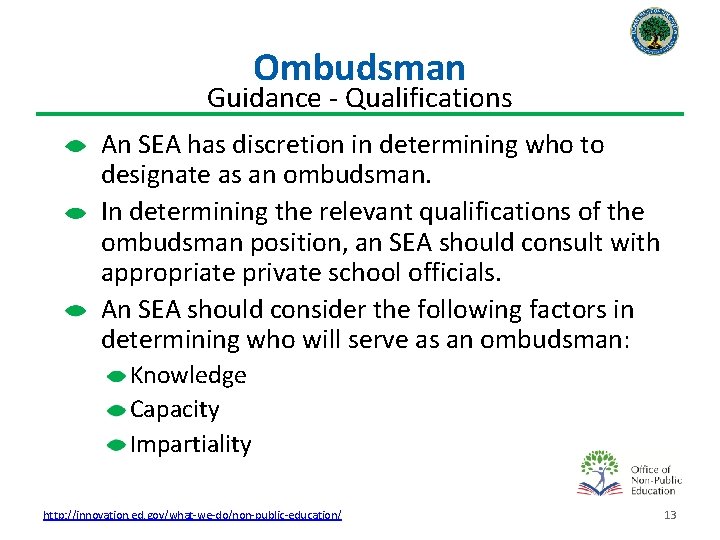 Ombudsman
Guidance - Qualifications

An SEA has discretion in determining who to designate as an ombudsman.

In determining the relevant qualifications of the ombudsman position, an SEA should consult with appropriate private school officials.

An SEA should consider the following factors in determining who will serve as an ombudsman:

Knowledge

Capacity

Impartiality

Office of Non-Public Education

http://innovation.ed.gov/what-we-do/non-public-education/

13